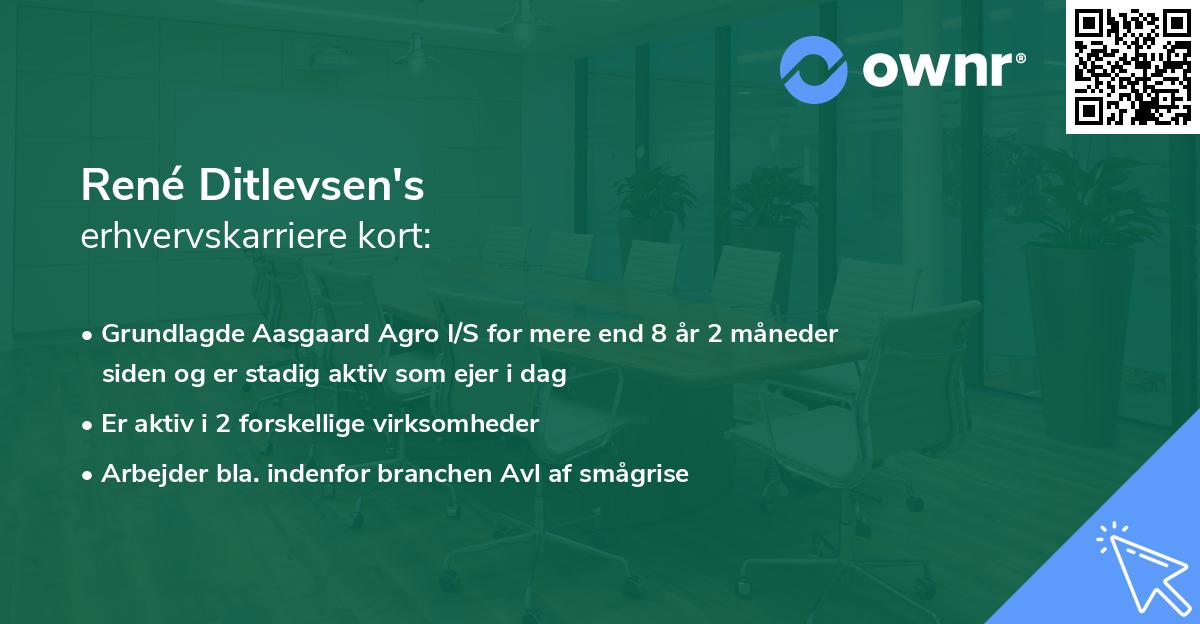 ownr®

René Ditlevsen's
erhvervskarriere kort:

• Grundlagde Aasgaard Agro I/S for mere end 8 år 2 måneder siden og er stadig aktiv som ejer i dag
• Er aktiv i 2 forskellige virksomheder
• Arbejder bla. indenfor branchen Avl af smågrise